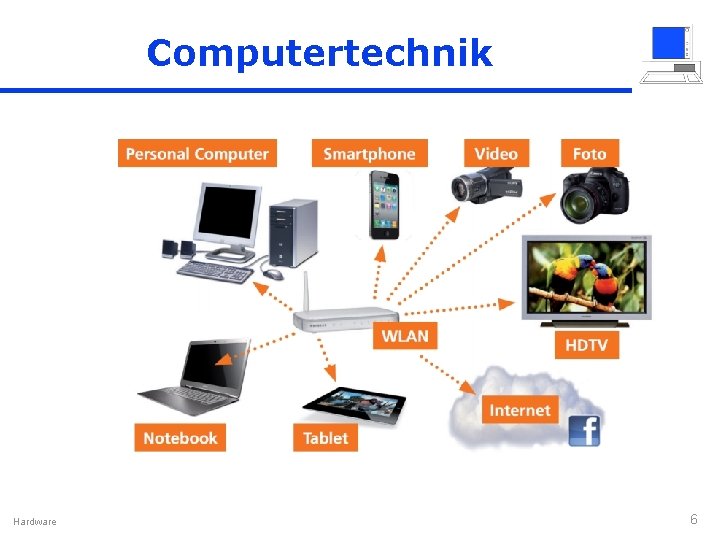 Computertechnik

Personal Computer

Smartphone

Video

Foto

WLAN

HDTV

Notebook

Tablet

Internet

f

Hardware

6